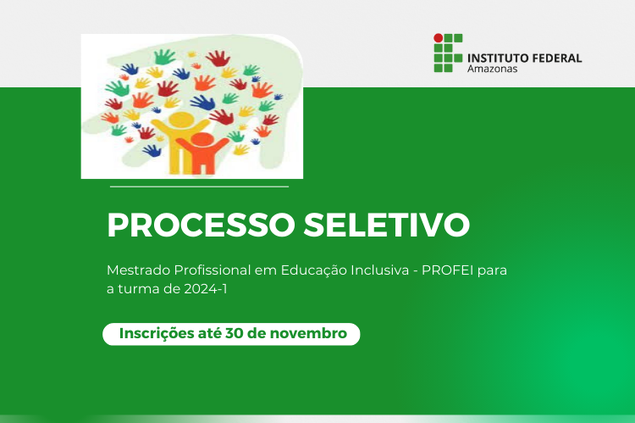 INSTITUTO FEDERAL
Amazonas

PROCESSO SELETIVO

Mestrado Profissional em Educação Inclusiva - PROFEI para a turma de 2024-1

Inscrições até 30 de novembro